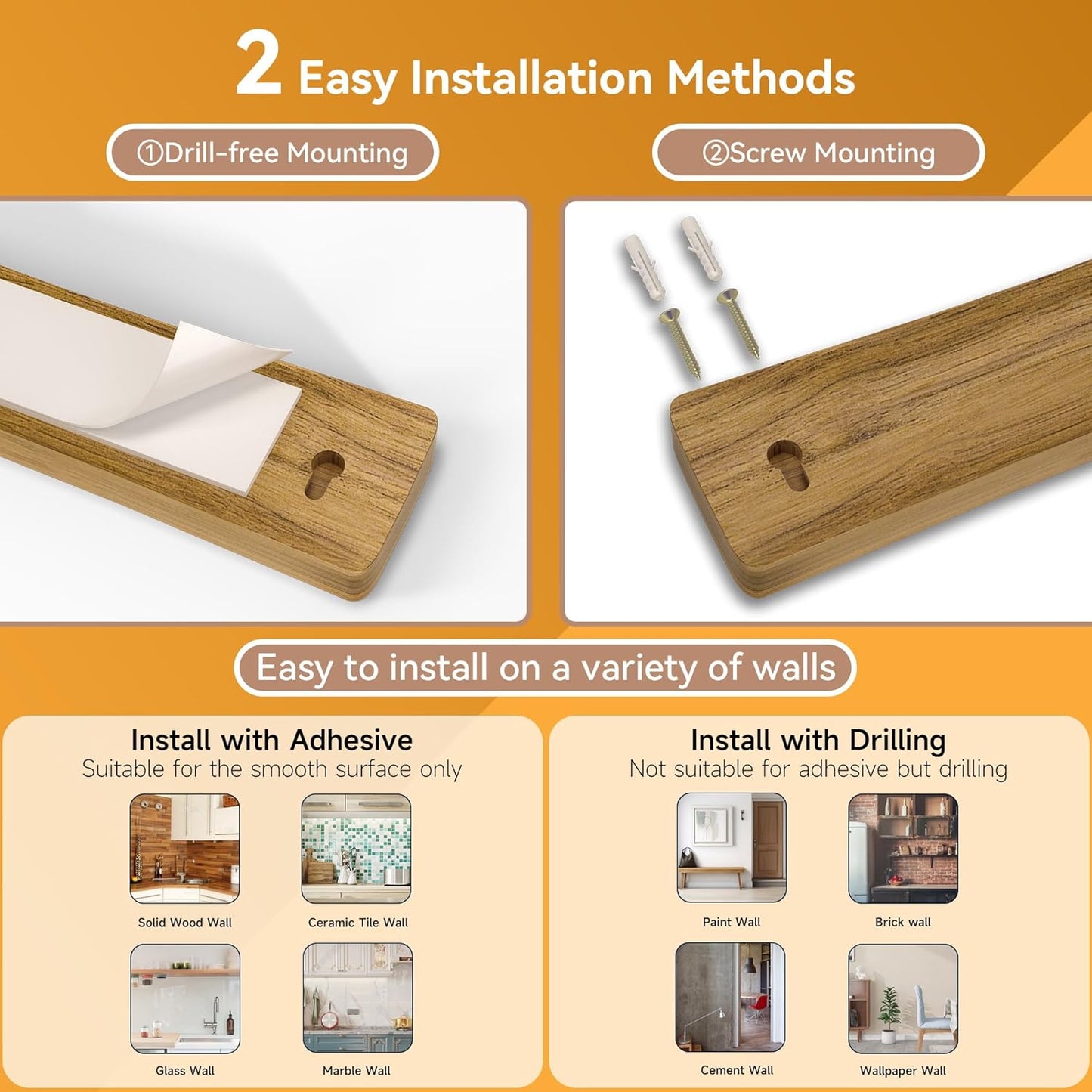 2 Easy Installation Methods

①Drill-free Mounting

②Screw Mounting

Easy to install on a variety of walls

Install with Adhesive
Suitable for the smooth surface only

Solid Wood Wall

Ceramic Tile Wall

Glass Wall

Marble Wall

Install with Drilling
Not suitable for adhesive but drilling

Paint Wall

Brick wall

Cement Wall

Wallpaper Wall